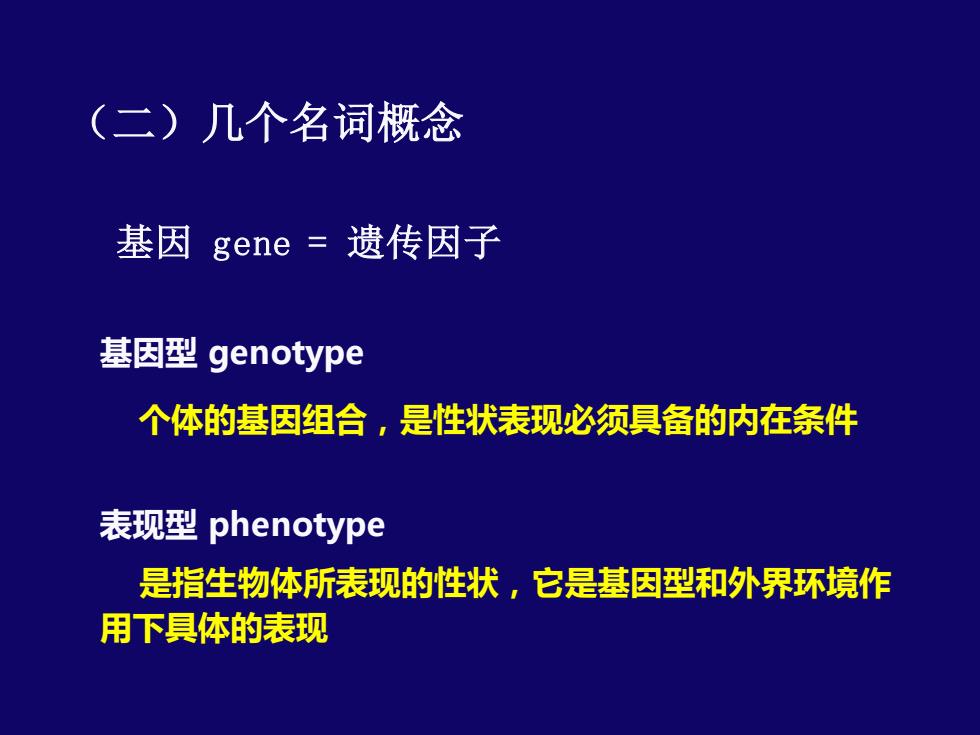 （二）几个名词概念

基因 gene = 遗传因子

基因型 genotype

个体的基因组合，是性状表现必须具备的内在条件

表现型 phenotype

是指生物体所表现的性状，它是基因型和外界环境作用下具体的表现